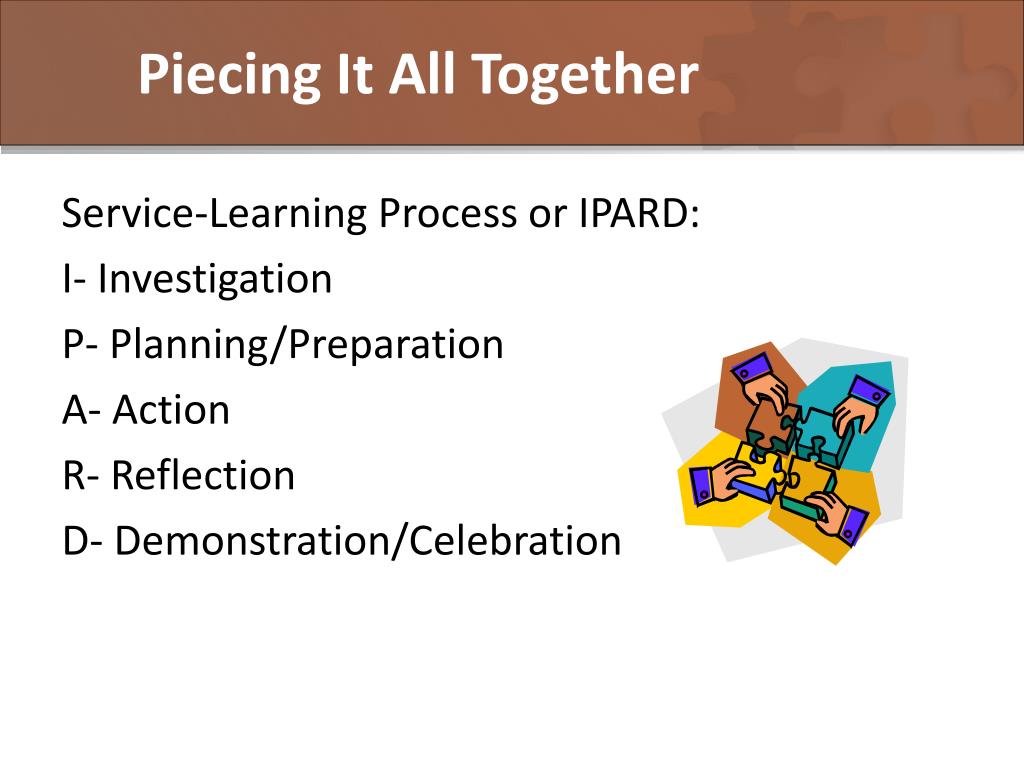 Piecing It All Together

Service-Learning Process or IPARD:
I- Investigation
P- Planning/Preparation
A- Action
R- Reflection
D- Demonstration/Celebration